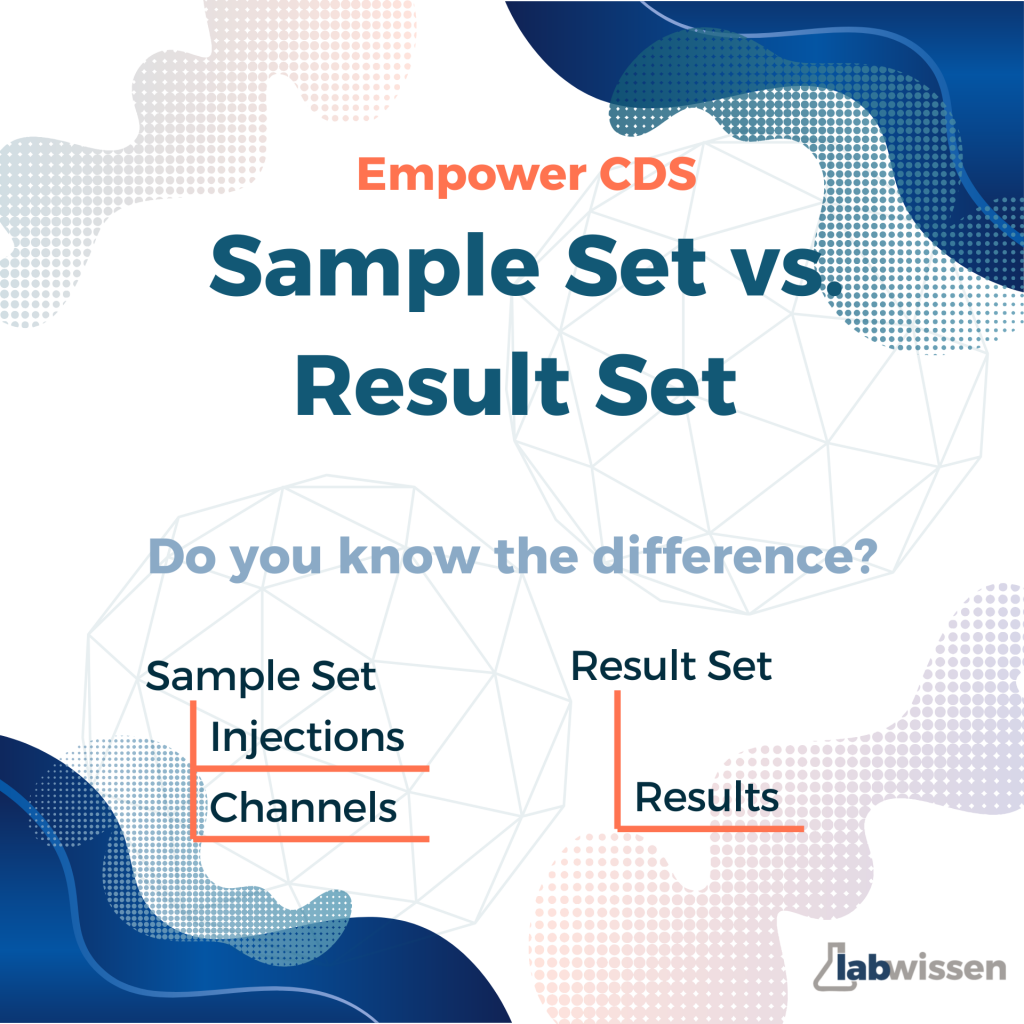 Empower CDS

Sample Set vs. Result Set

Do you know the difference?

Sample Set
Injections
Channels

Result Set
Results

labwissen